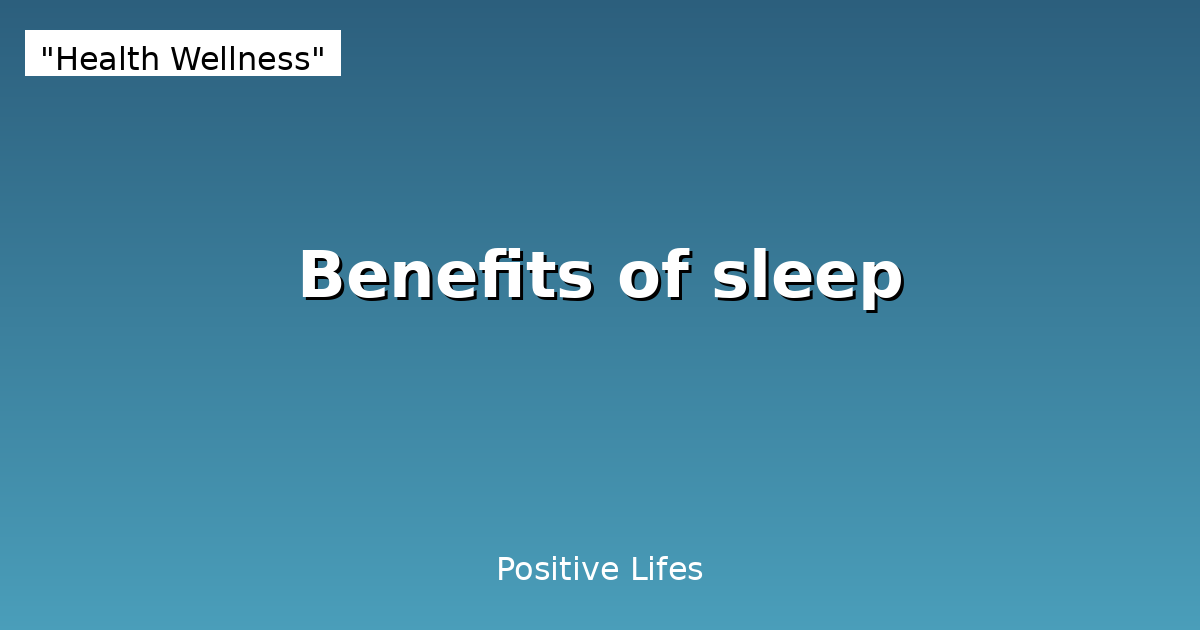 "Health Wellness"

Benefits of sleep

Positive Lifes